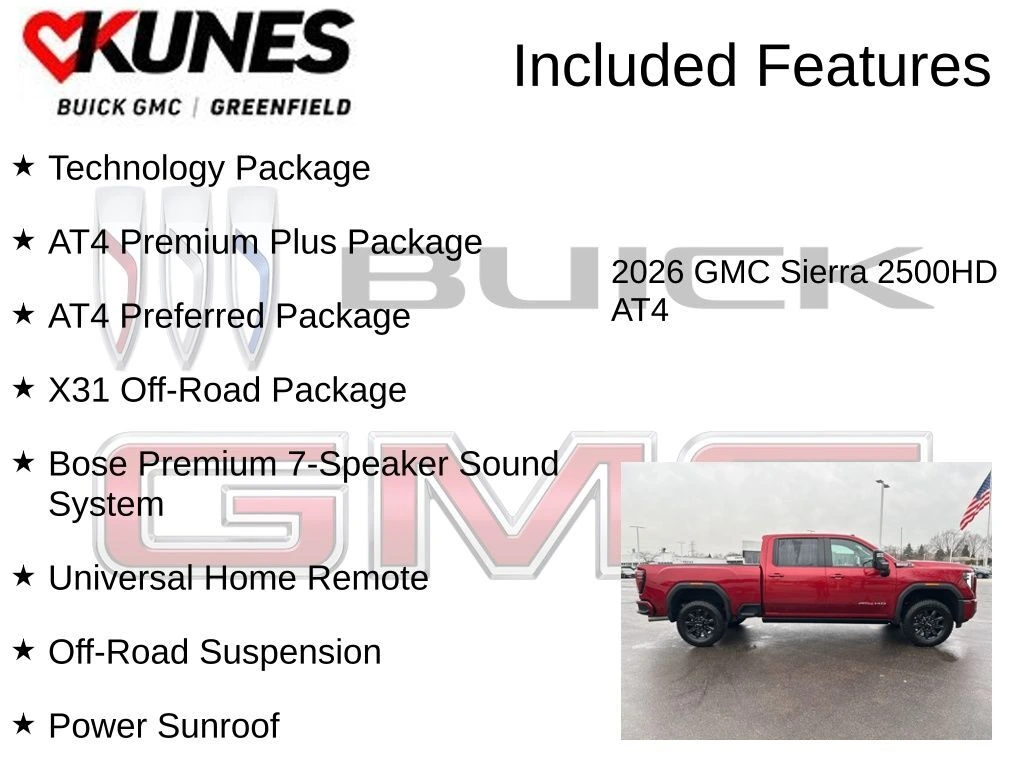 KUNES
BUICK GMC | GREENFIELD

Included Features

★ Technology Package

★ AT4 Premium Plus Package

★ AT4 Preferred Package

★ X31 Off-Road Package

★ Bose Premium 7-Speaker Sound System

★ Universal Home Remote

★ Off-Road Suspension

★ Power Sunroof

BUICK

GMC

2026 GMC Sierra 2500HD AT4